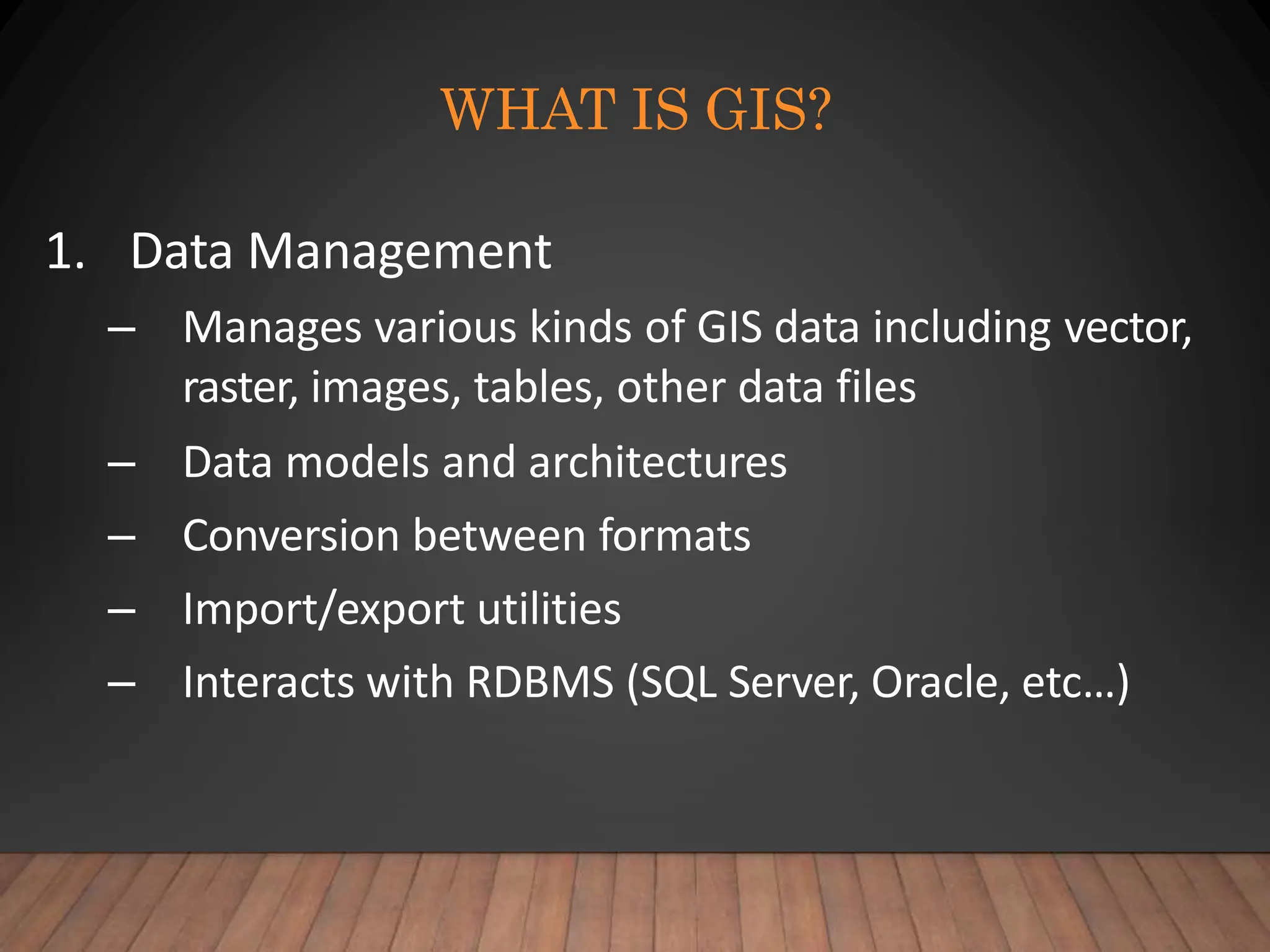 WHAT IS GIS?

1. Data Management

– Manages various kinds of GIS data including vector, raster, images, tables, other data files

– Data models and architectures

– Conversion between formats

– Import/export utilities

– Interacts with RDBMS (SQL Server, Oracle, etc…)